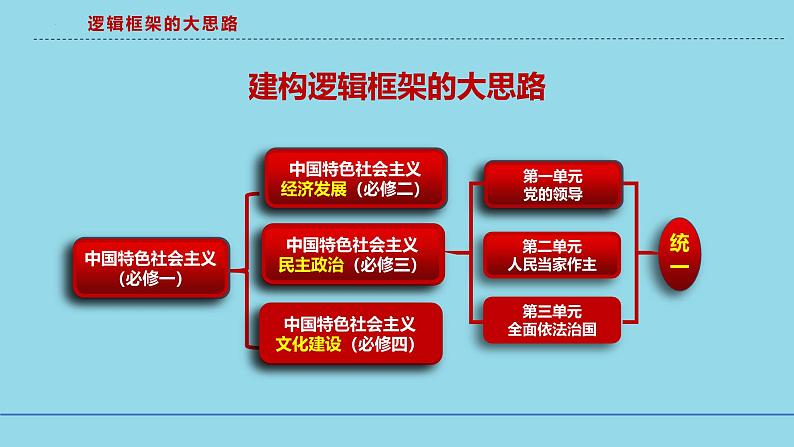 逻辑框架的大思路

建构逻辑框架的大思路

中国特色社会主义
（必修一）

中国特色社会主义
经济发展（必修二）

中国特色社会主义
民主政治（必修三）

中国特色社会主义
文化建设（必修四）

第一单元
党的领导

第二单元
人民当家作主

第三单元
全面依法治国

统一